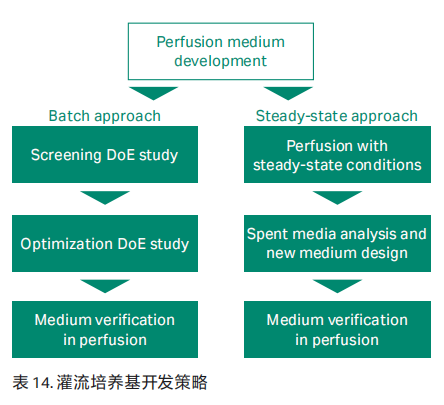 Perfusion medium development

Batch approach

Screening DoE study

Optimization DoE study

Medium verification in perfusion

Steady-state approach

Perfusion with steady-state conditions

Spent media analysis and new medium design

Medium verification in perfusion

表 14. 灌流培养基开发策略